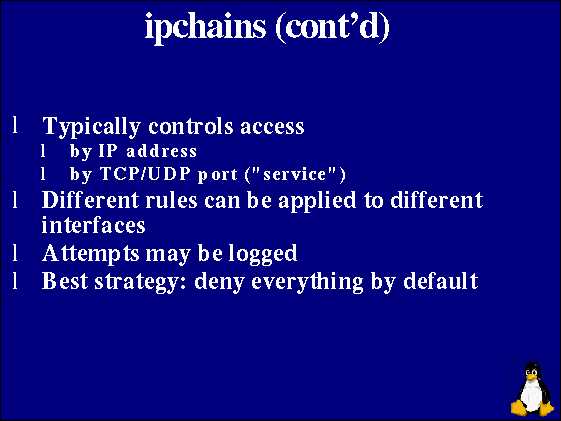 ipchains (cont'd)

l Typically controls access
l by IP address
l by TCP/UDP port ("service")
l Different rules can be applied to different interfaces
l Attempts may be logged
l Best strategy: deny everything by default